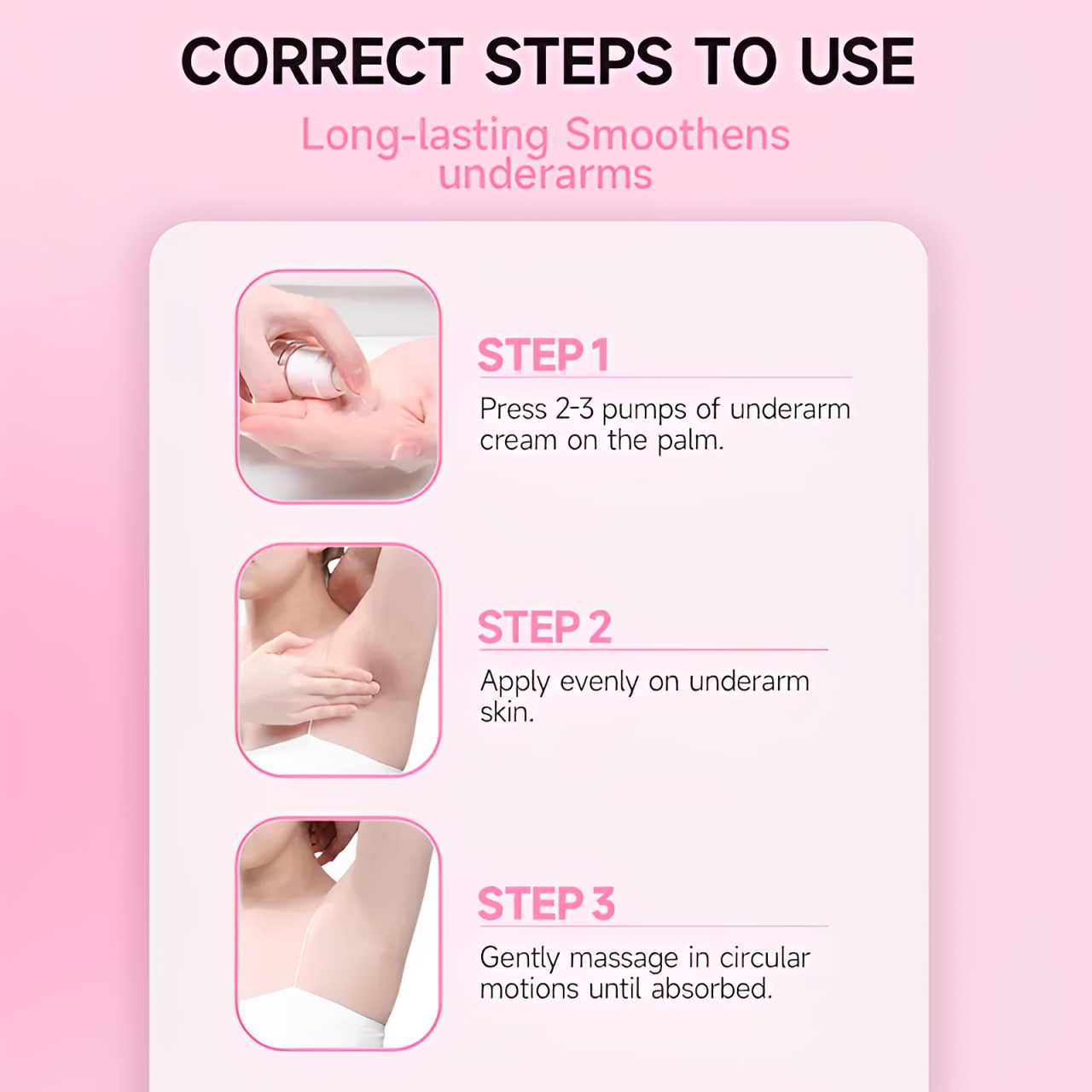 CORRECT STEPS TO USE

Long-lasting Smoothens underarms

STEP 1

Press 2-3 pumps of underarm cream on the palm.

STEP 2

Apply evenly on underarm skin.

STEP 3

Gently massage in circular motions until absorbed.